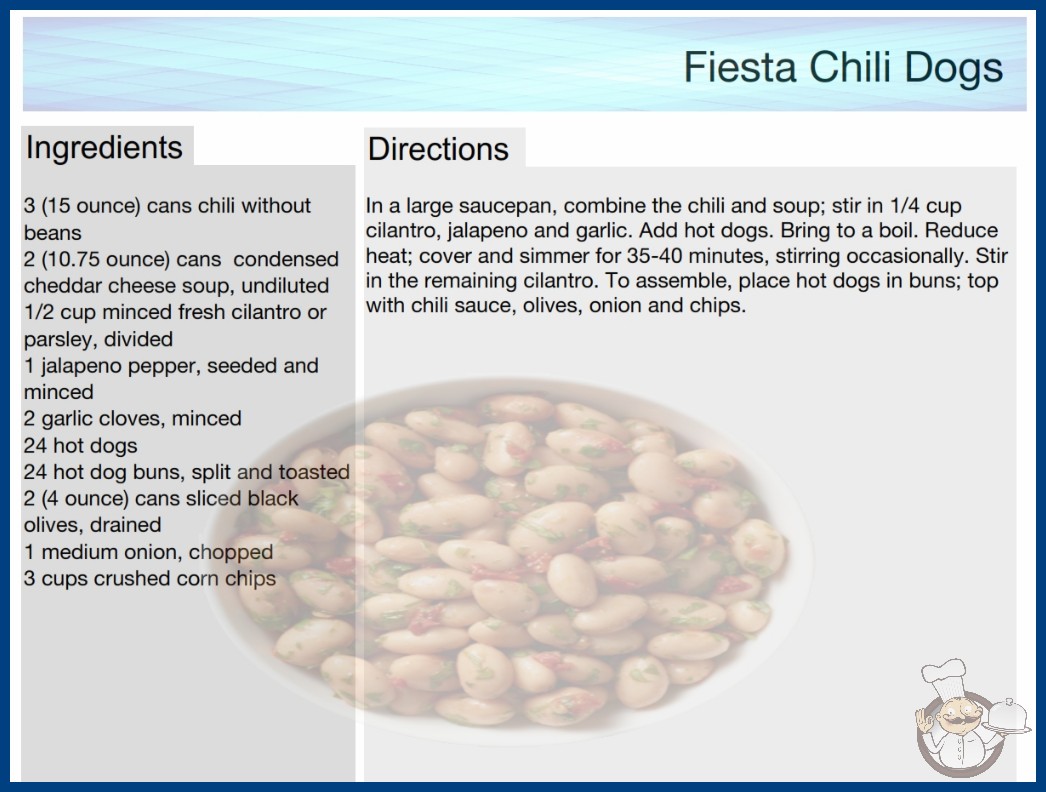 Fiesta Chili Dogs

Ingredients

3 (15 ounce) cans chili without beans
2 (10.75 ounce) cans condensed cheddar cheese soup, undiluted
1/2 cup minced fresh cilantro or parsley, divided
1 jalapeno pepper, seeded and minced
2 garlic cloves, minced
24 hot dogs
24 hot dog buns, split and toasted
2 (4 ounce) cans sliced black olives, drained
1 medium onion, chopped
3 cups crushed corn chips

Directions

In a large saucepan, combine the chili and soup; stir in 1/4 cup cilantro, jalapeno and garlic. Add hot dogs. Bring to a boil. Reduce heat; cover and simmer for 35-40 minutes, stirring occasionally. Stir in the remaining cilantro. To assemble, place hot dogs in buns; top with chili sauce, olives, onion and chips.